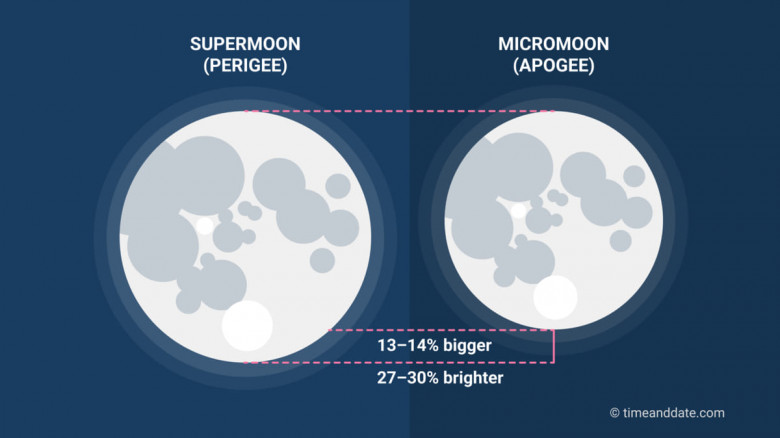 SUPERMOON
(PERIGEE)

MICROMOON
(APOGEE)

13–14% bigger

27–30% brighter

© timeanddate.com